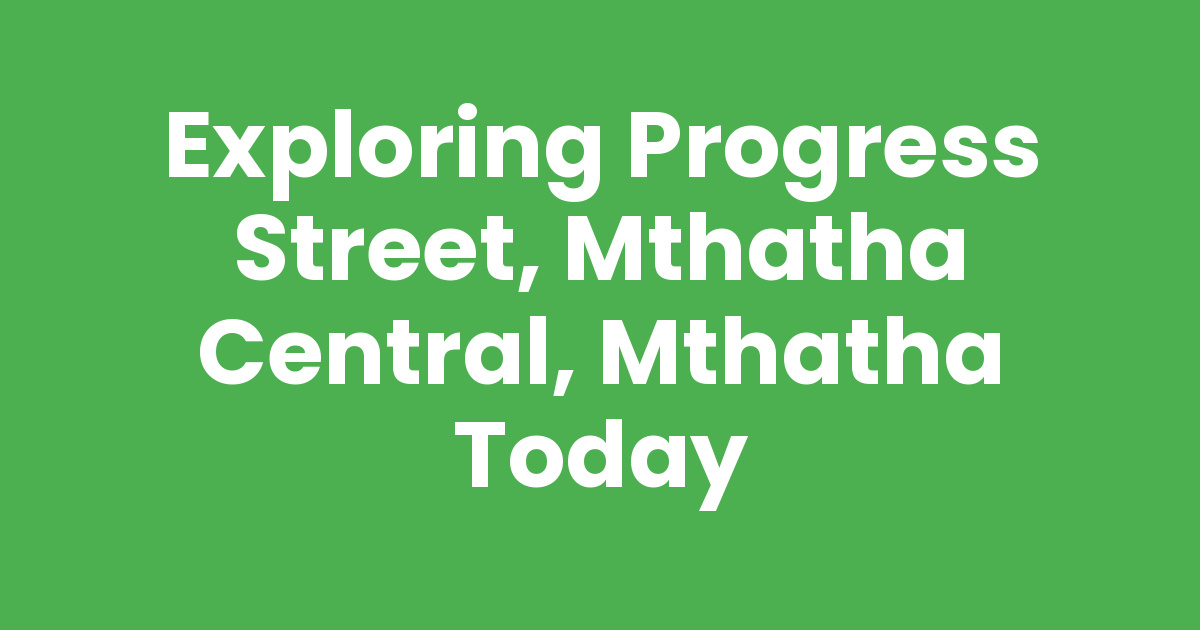 Exploring Progress Street, Mthatha Central, Mthatha Today